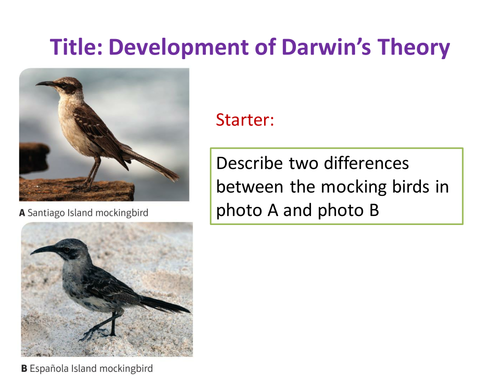 Title: Development of Darwin's Theory

A Santiago Island mockingbird

B Española Island mockingbird

Starter:

Describe two differences between the mocking birds in photo A and photo B